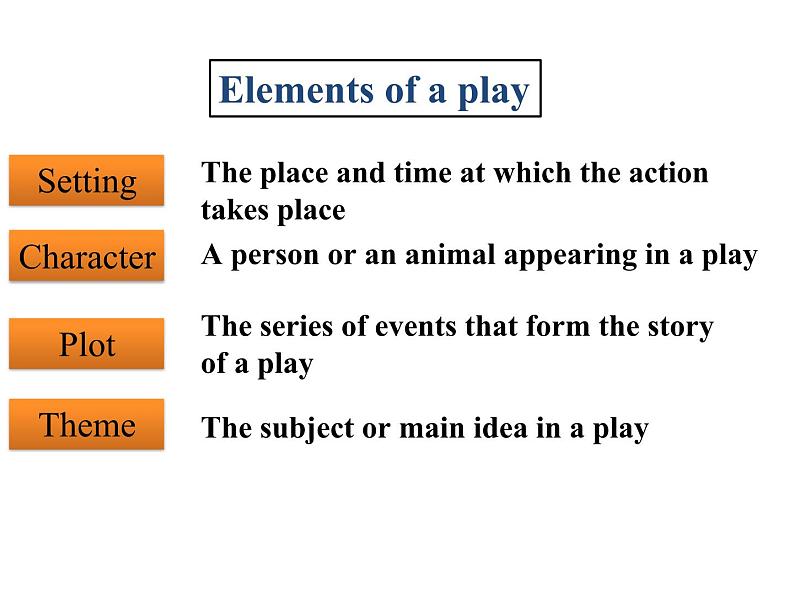 Elements of a play

Setting
The place and time at which the action takes place

Character
A person or an animal appearing in a play

Plot
The series of events that form the story of a play

Theme
The subject or main idea in a play